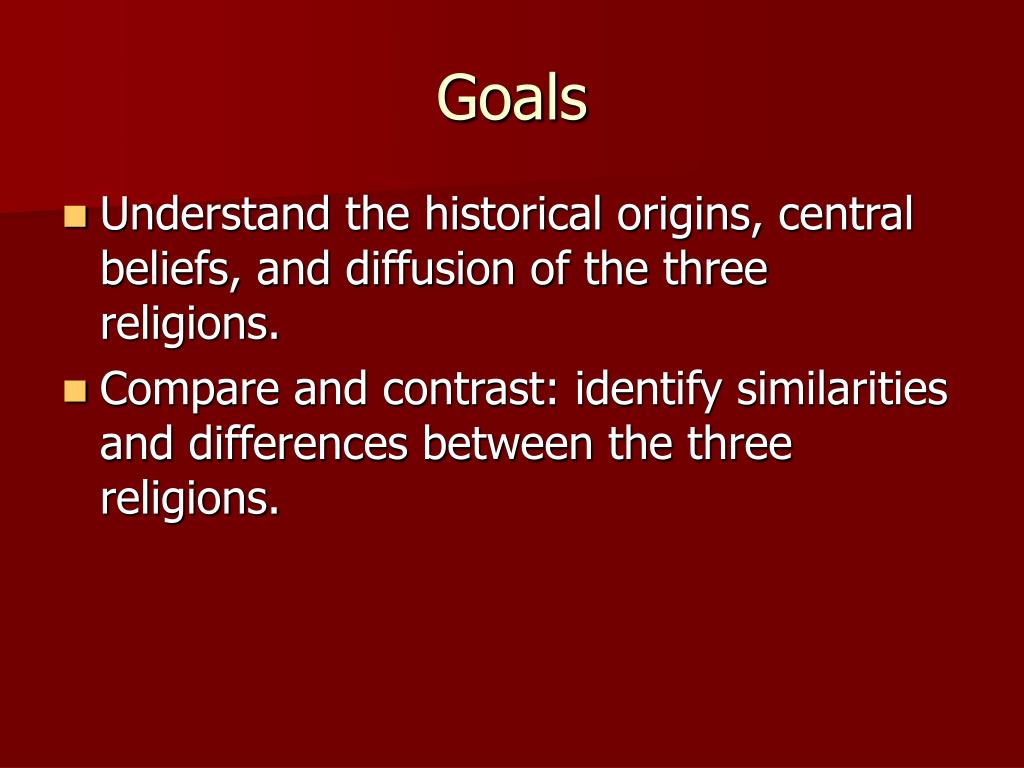 Goals

Understand the historical origins, central beliefs, and diffusion of the three religions.

Compare and contrast: identify similarities and differences between the three religions.